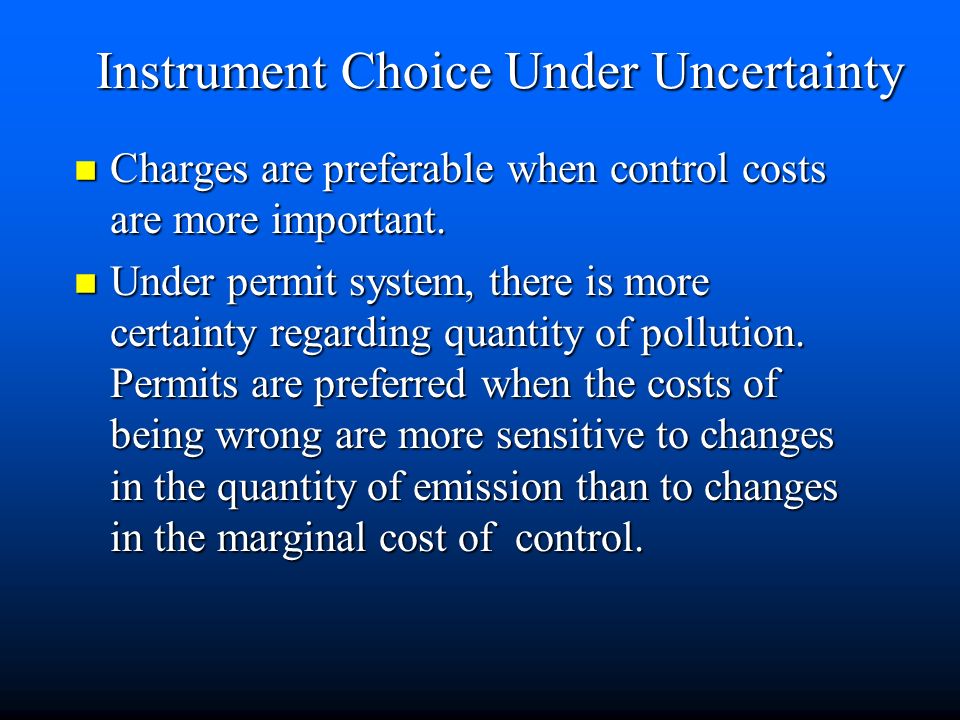 Instrument Choice Under Uncertainty

Charges are preferable when control costs are more important.

Under permit system, there is more certainty regarding quantity of pollution. Permits are preferred when the costs of being wrong are more sensitive to changes in the quantity of emission than to changes in the marginal cost of control.